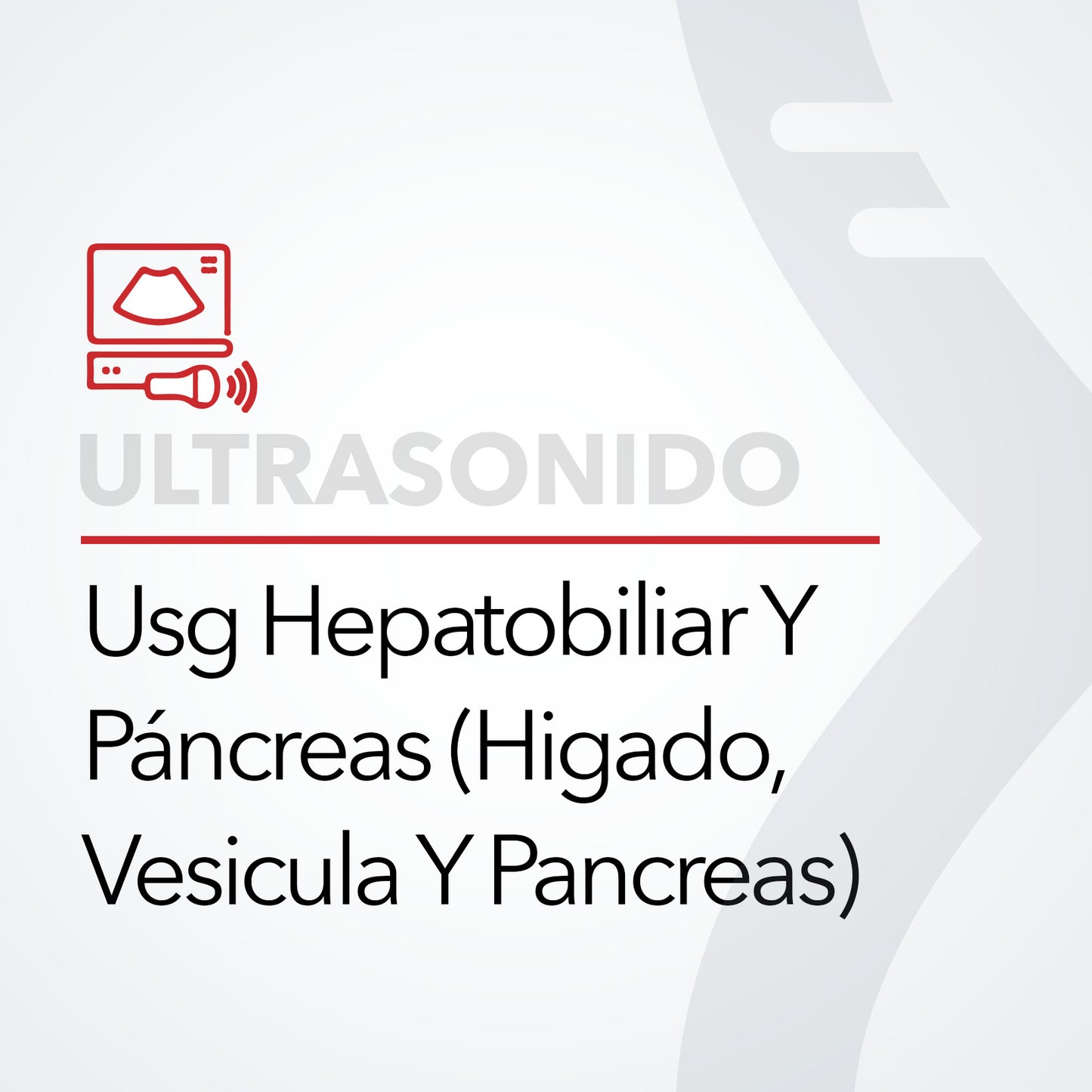 ULTRASONIDO

Usg Hepatobiliar Y Páncreas (Higado, Vesicula Y Pancreas)